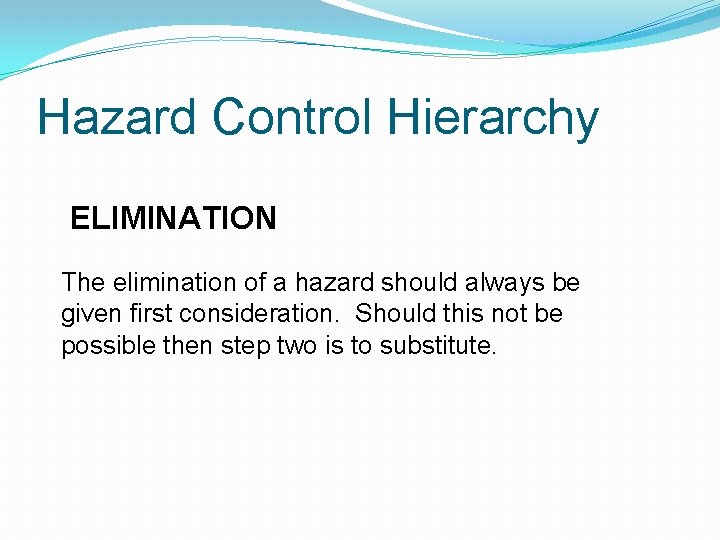 Hazard Control Hierarchy

ELIMINATION

The elimination of a hazard should always be given first consideration. Should this not be possible then step two is to substitute.